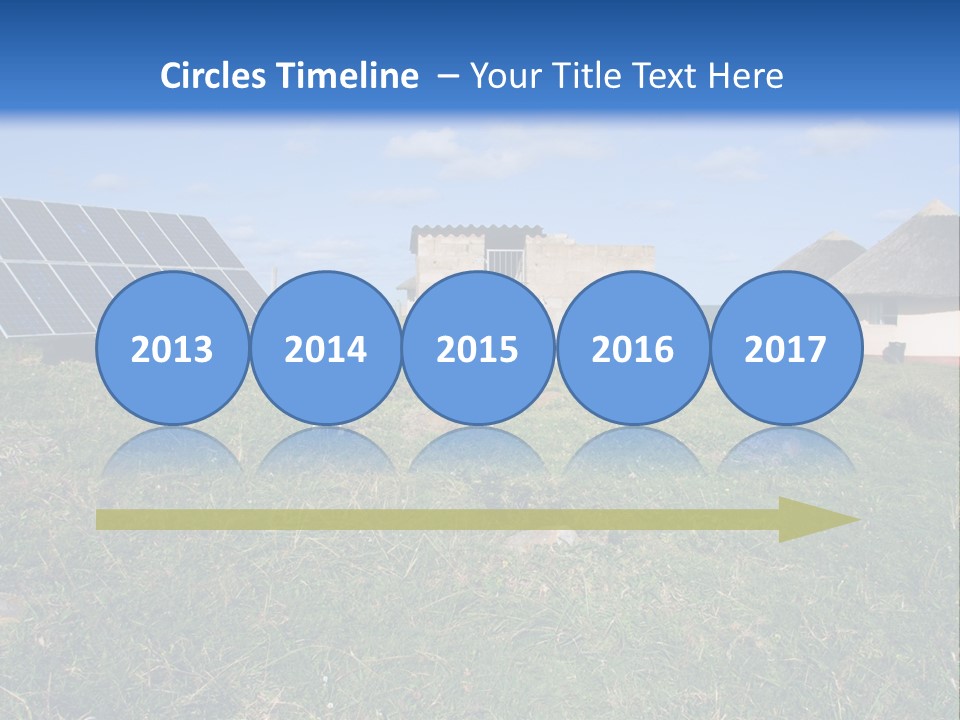 Circles Timeline – Your Title Text Here

2013

2014

2015

2016

2017